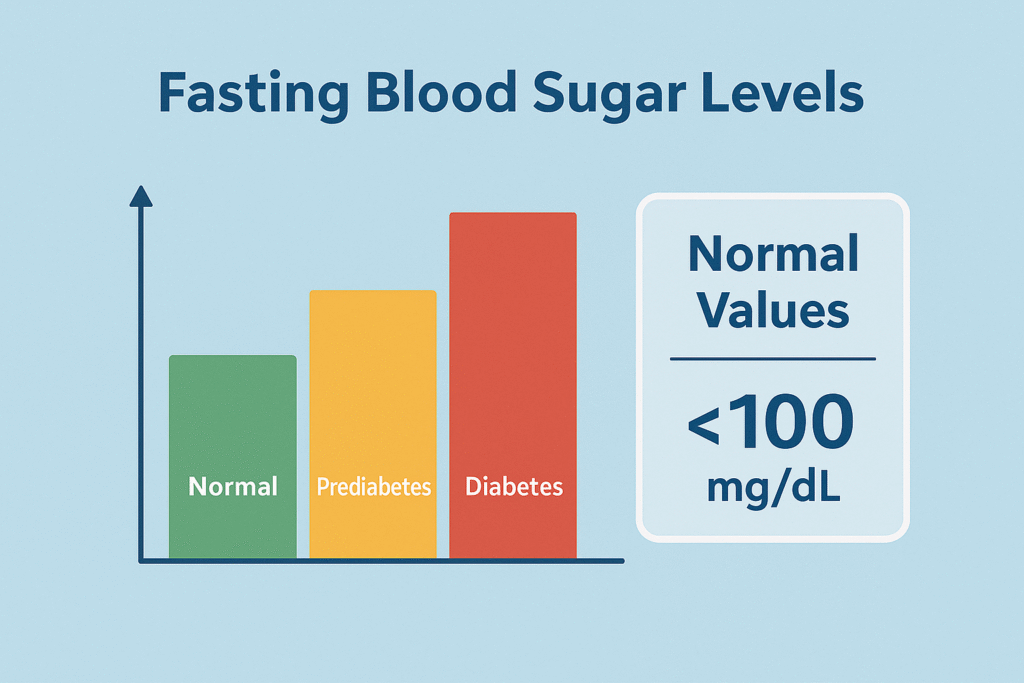 Fasting Blood Sugar Levels

Normal
Prediabetes
Diabetes

Normal Values

<100 mg/dL